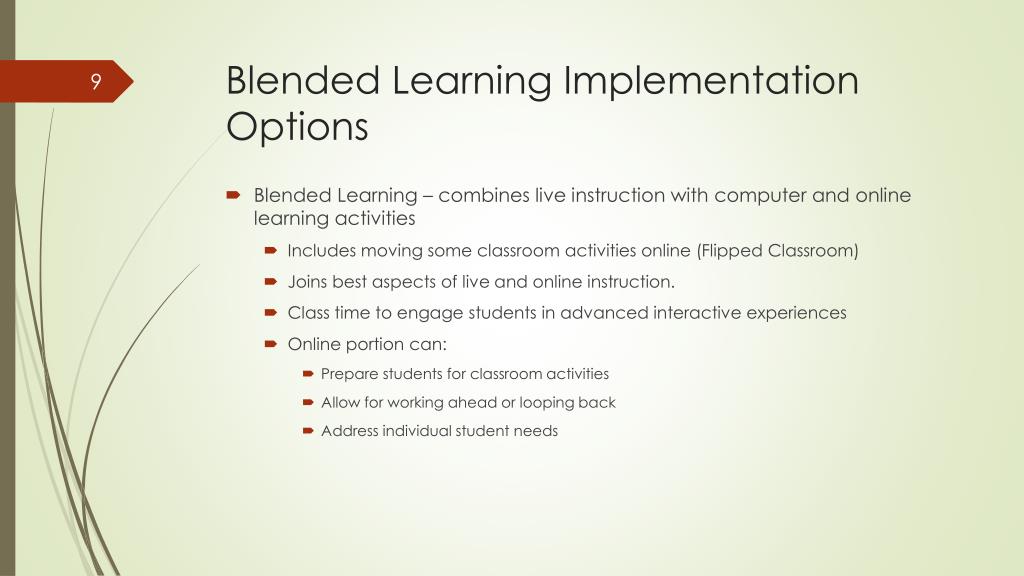 9

Blended Learning Implementation Options

Blended Learning – combines live instruction with computer and online learning activities

Includes moving some classroom activities online (Flipped Classroom)

Joins best aspects of live and online instruction.

Class time to engage students in advanced interactive experiences

Online portion can:

Prepare students for classroom activities

Allow for working ahead or looping back

Address individual student needs